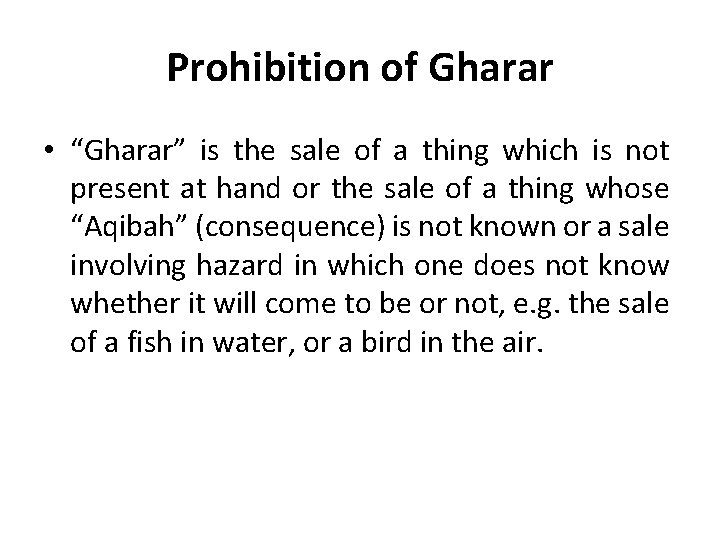 Prohibition of Gharar

• “Gharar” is the sale of a thing which is not present at hand or the sale of a thing whose “Aqibah” (consequence) is not known or a sale involving hazard in which one does not know whether it will come to be or not, e.g. the sale of a fish in water, or a bird in the air.